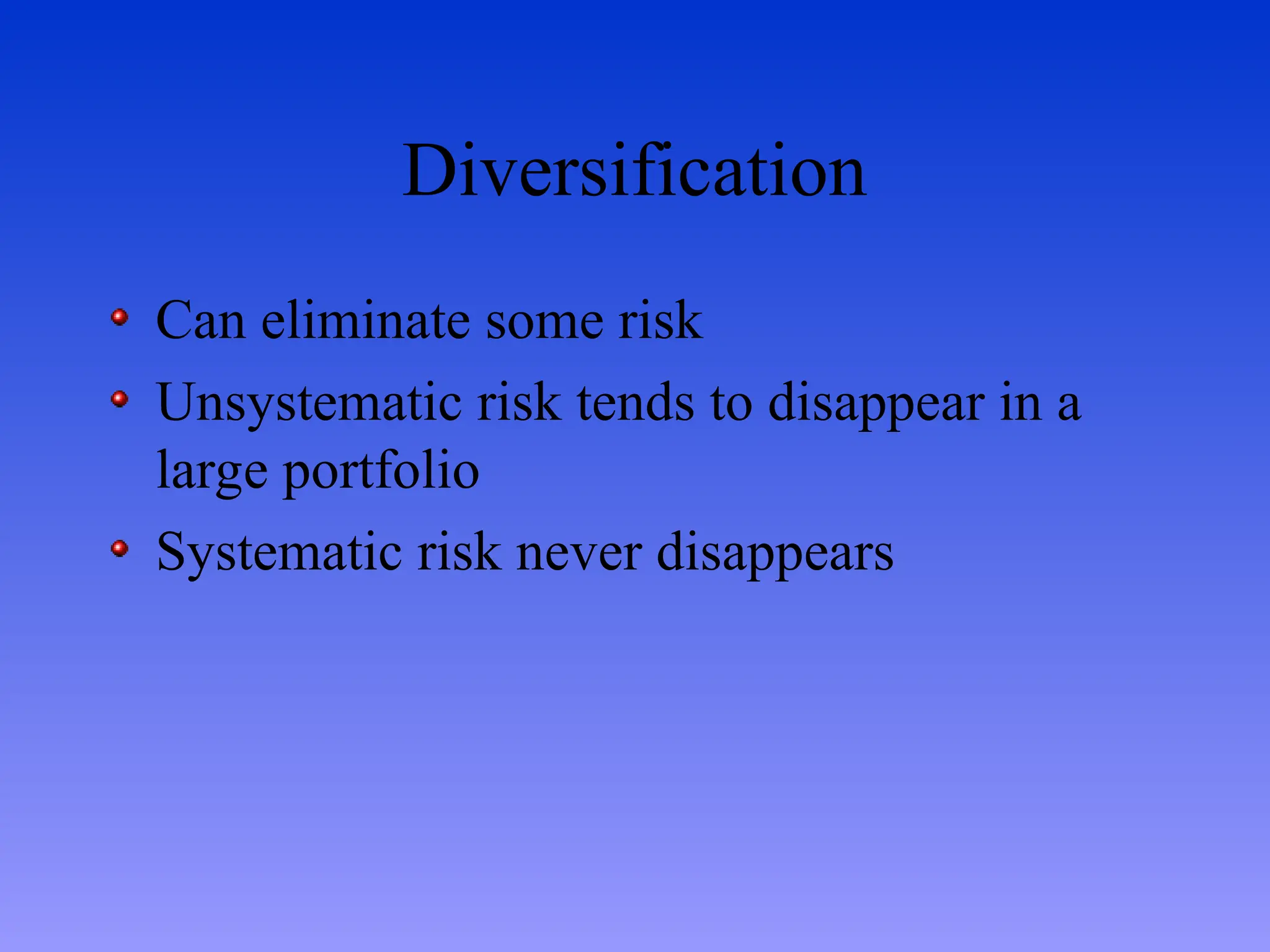 Diversification

• Can eliminate some risk
• Unsystematic risk tends to disappear in a large portfolio
• Systematic risk never disappears